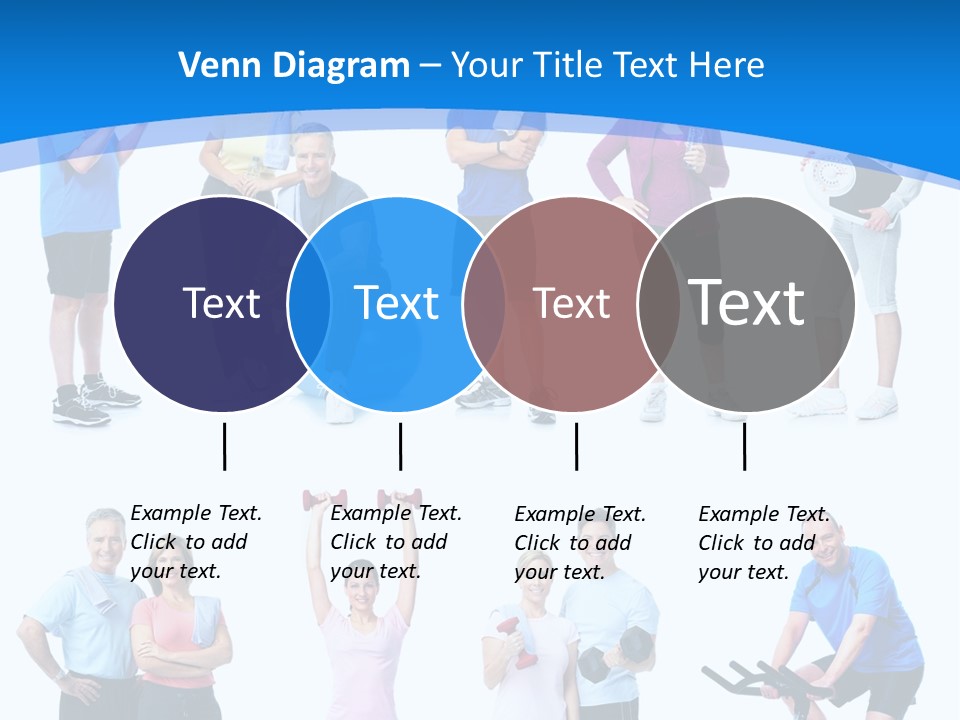 Venn Diagram – Your Title Text Here

Text

Text

Text

Text

Example Text. Click to add your text.

Example Text. Click to add your text.

Example Text. Click to add your text.

Example Text. Click to add your text.